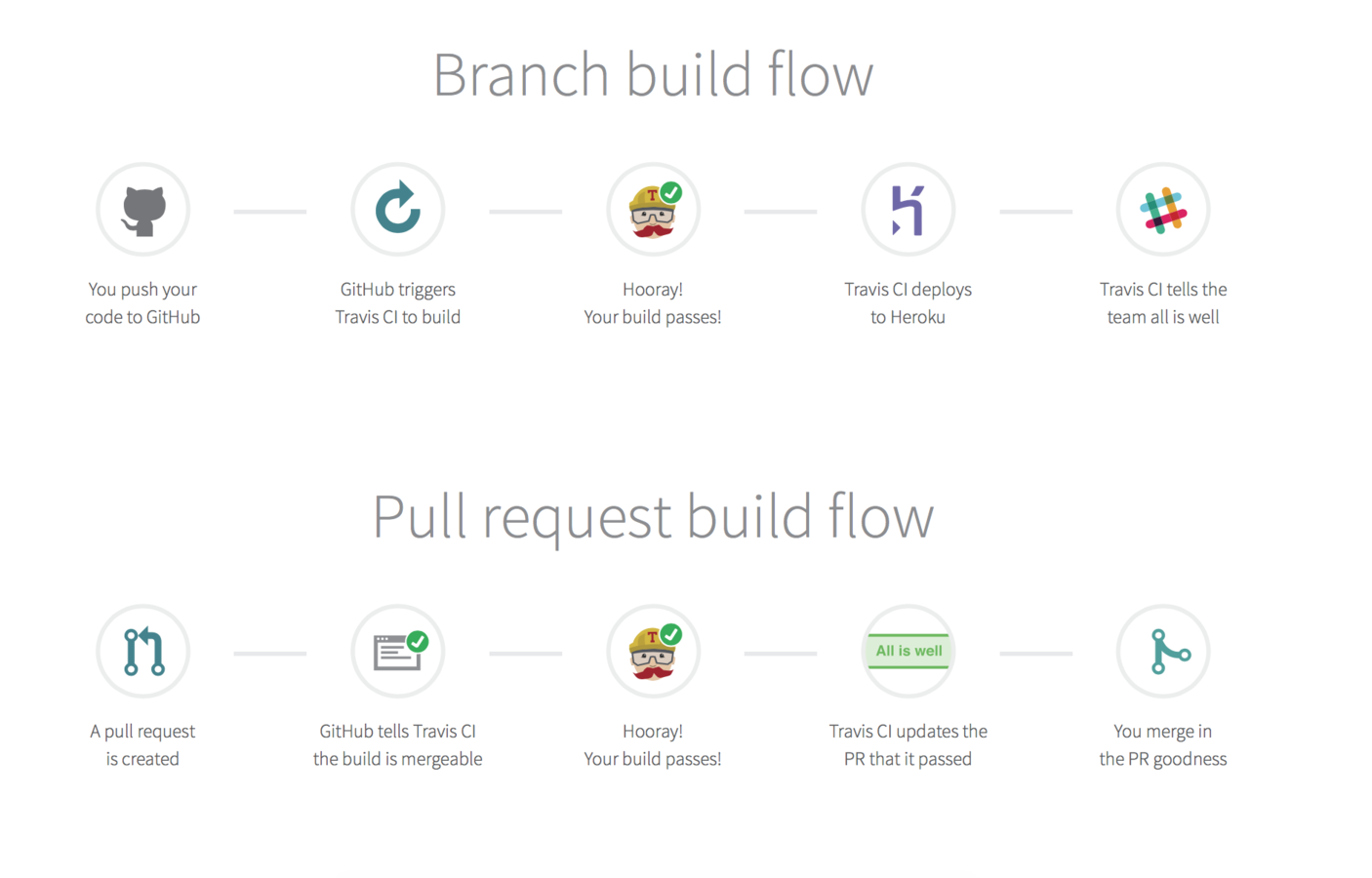 Branch build flow

You push your code to GitHub

GitHub triggers Travis CI to build

T

Hooray! Your build passes!

Travis CI deploys to Heroku

Travis CI tells the team all is well

Pull request build flow

A pull request is created

GitHub tells Travis CI the build is mergeable

T

Hooray! Your build passes!

All is well

Travis CI updates the PR that it passed

You merge in the PR goodness